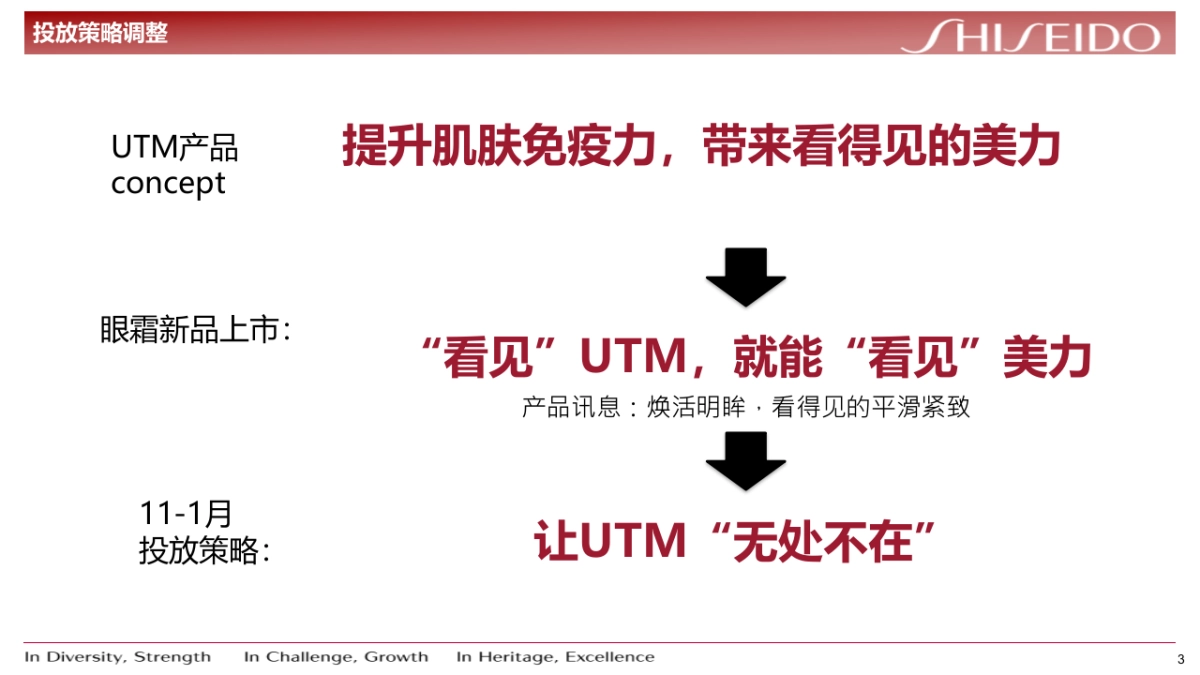 投放策略调整

SHISEIDO

UTM产品 concept

提升肌肤免疫力，带来看得见的美力

眼霜新品上市：

“看见”UTM，就能“看见”美力

产品讯息：焕活明眸，看得见的平滑紧致

11-1月 投放策略：

让UTM“无处不在”

In Diversity, Strength In Challenge, Growth In Heritage, Excellence

3